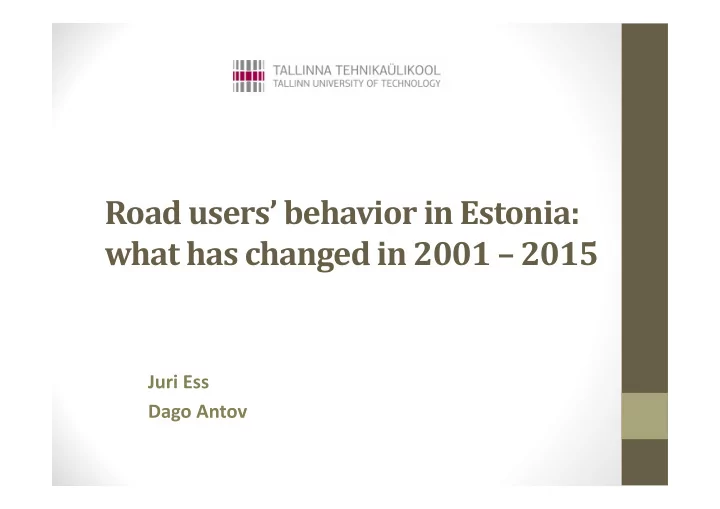 TALLINNA TEHNIKAÜLIKOOL
TALLINN UNIVERSITY OF TECHNOLOGY

Road users' behavior in Estonia: what has changed in 2001 – 2015

Juri Ess
Dago Antov